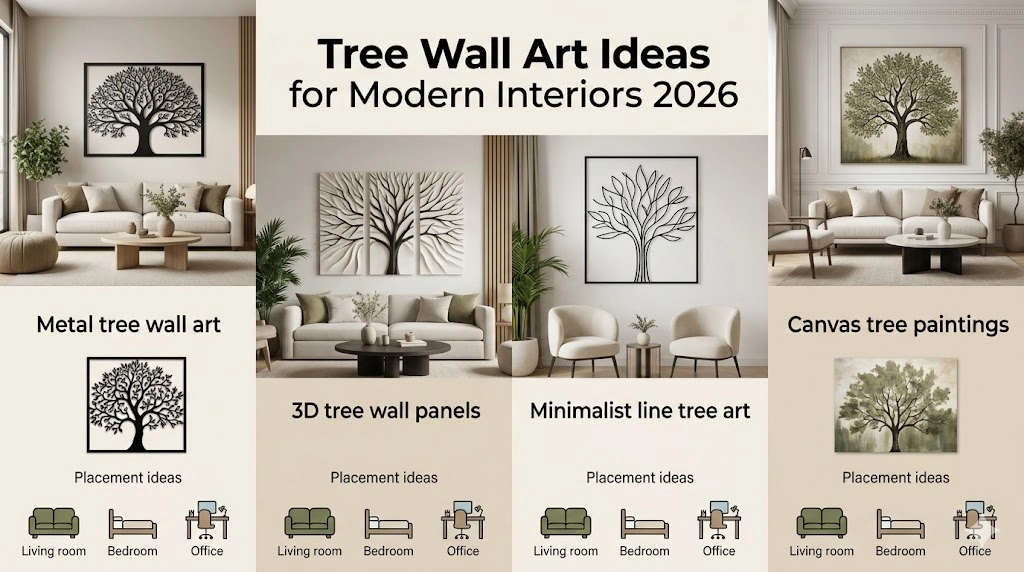 Tree Wall Art Ideas
for Modern Interiors 2026

Metal tree wall art

Placement ideas

Living room Bedroom Office

3D tree wall panels

Placement ideas

Living room Bedroom Office

Minimalist line tree art

Placement ideas

Living room Bedroom Office

Canvas tree paintings

Placement ideas

Living room Bedroom Office